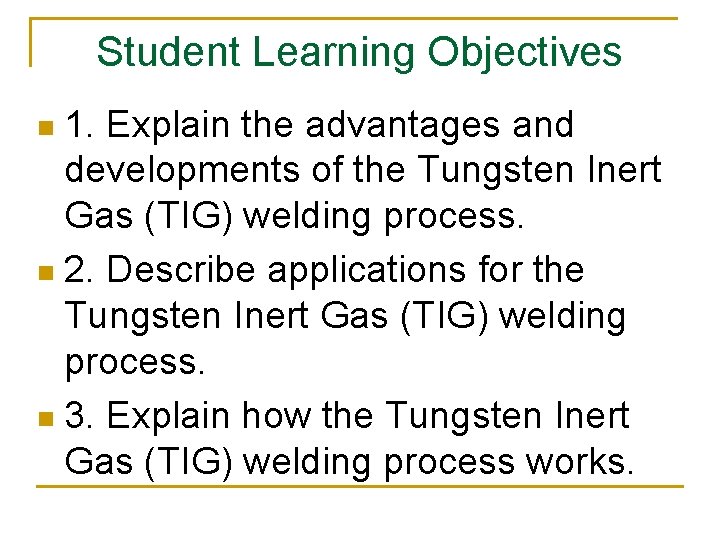 Student Learning Objectives

1. Explain the advantages and developments of the Tungsten Inert Gas (TIG) welding process.

2. Describe applications for the Tungsten Inert Gas (TIG) welding process.

3. Explain how the Tungsten Inert Gas (TIG) welding process works.